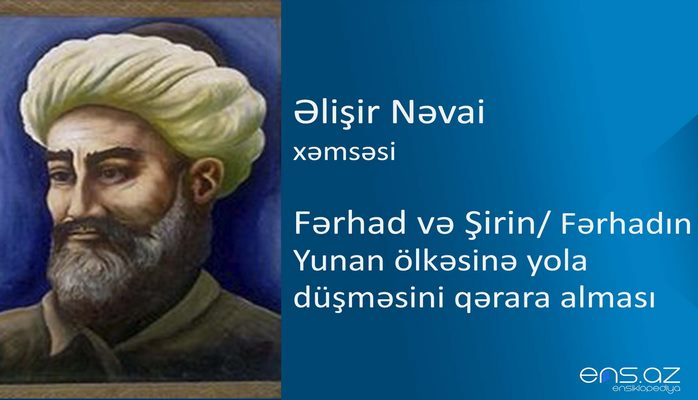 Əlişir Nəvai
xəmsəsi

Fərhad və Şirin/ Fərhadın Yunan ölkəsinə yola düşməsini qərara alması

ens.az
ensiklopediya